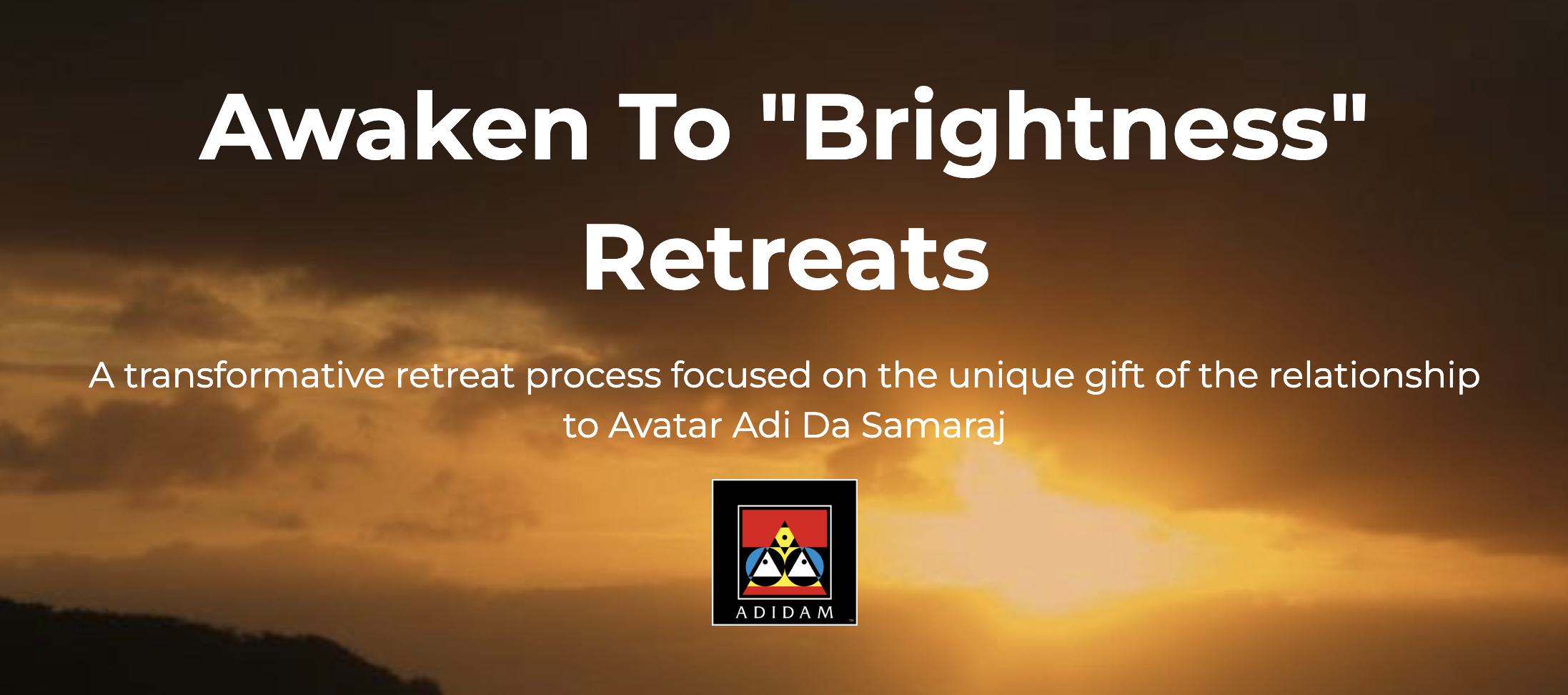 Awaken To "Brightness" Retreats

A transformative retreat process focused on the unique gift of the relationship to Avatar Adi Da Samaraj

ADIDAM